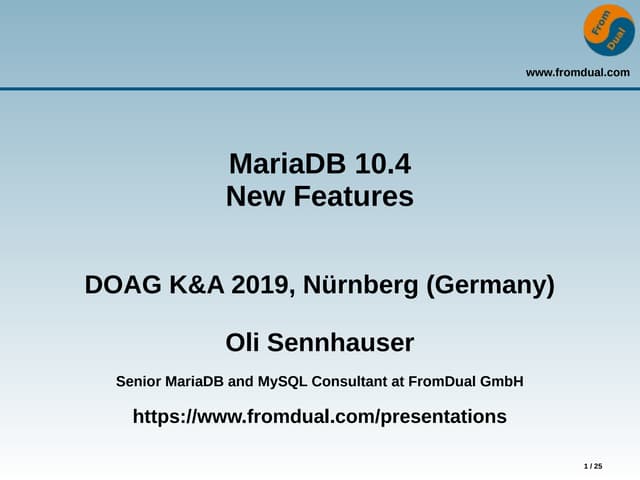 From Dual

www.fromdual.com

MariaDB 10.4
New Features

DOAG K&A 2019, Nürnberg (Germany)

Oli Sennhauser

Senior MariaDB and MySQL Consultant at FromDual GmbH

https://www.fromdual.com/presentations

1 / 25